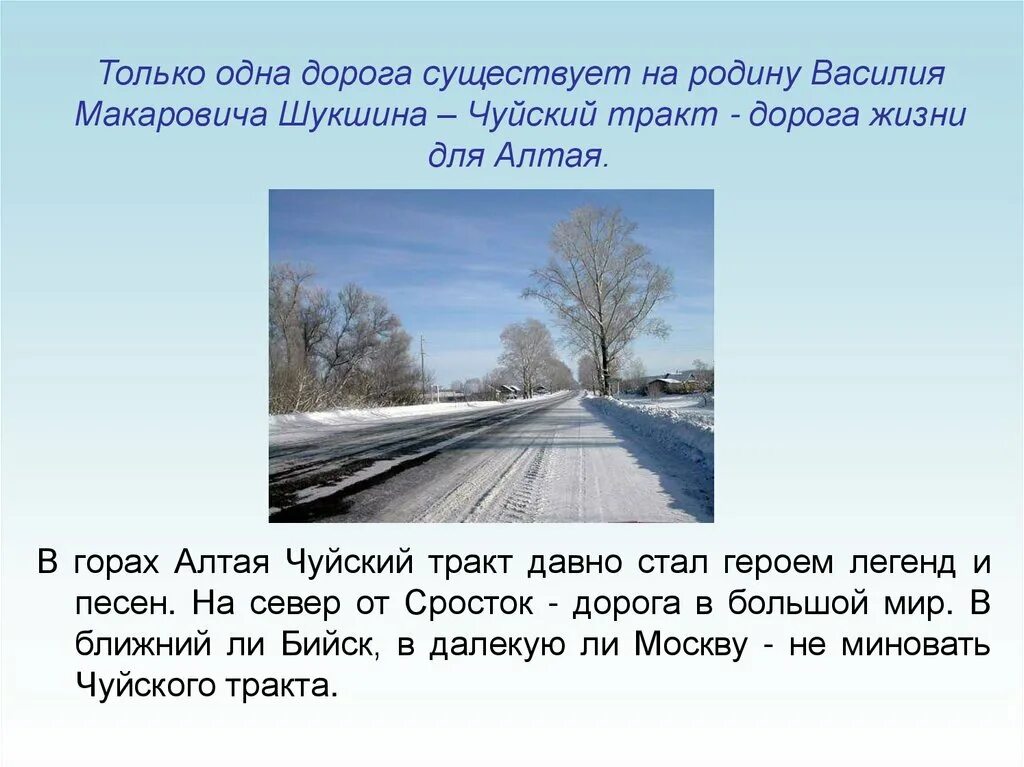 Только одна дорога существует на родину Василия Макаровича Шукшина – Чуйский тракт - дорога жизни для Алтая.

В горах Алтая Чуйский тракт давно стал героем легенд и песен. На север от Сросток - дорога в большой мир. В ближний ли Бийск, в далекую ли Москву - не миновать Чуйского тракта.